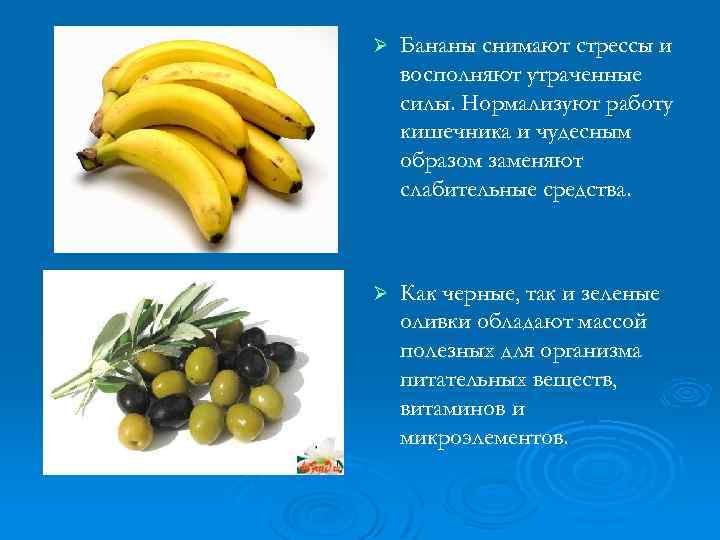 ➢ Бананы снимают стрессы и восполняют утраченные силы. Нормализуют работу кишечника и чудесным образом заменяют слабительные средства.

➢ Как черные, так и зеленые оливки обладают массой полезных для организма питательных веществ, витаминов и микроэлементов.